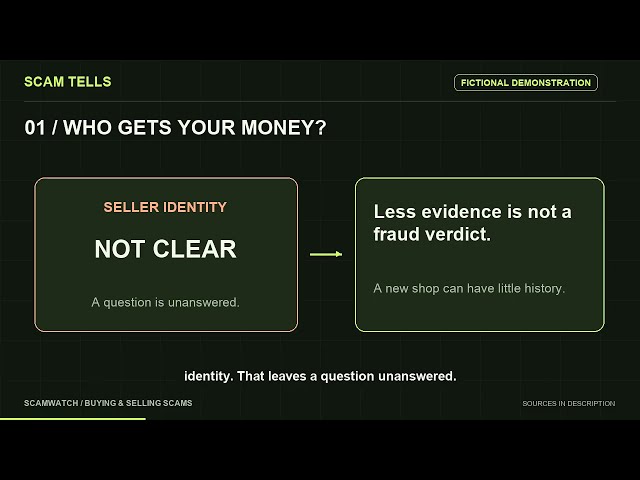 SCAM TELLS

FICTIONAL DEMONSTRATION

01 / WHO GETS YOUR MONEY?

SELLER IDENTITY

NOT CLEAR

A question is unanswered.

Less evidence is not a fraud verdict.

A new shop can have little history.

identity. That leaves a question unanswered.

SCAMWATCH / BUYING & SELLING SCAMS

SOURCES IN DESCRIPTION